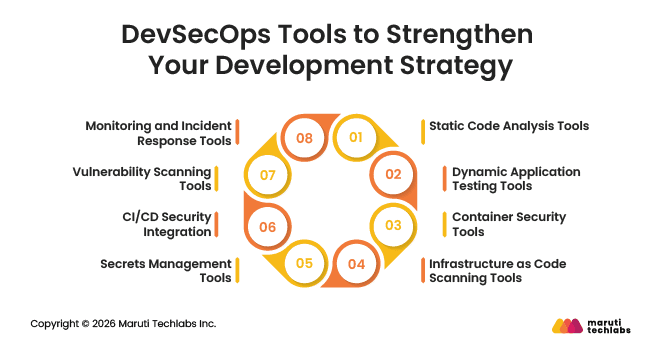 DevSecOps Tools to Strengthen Your Development Strategy

01
Static Code Analysis Tools

02
Dynamic Application Testing Tools

03
Container Security Tools

04
Infrastructure as Code Scanning Tools

05
Secrets Management Tools

06
CI/CD Security Integration

07
Vulnerability Scanning Tools

08
Monitoring and Incident Response Tools

Copyright © 2026 Maruti Techlabs Inc.

maruti techlabs